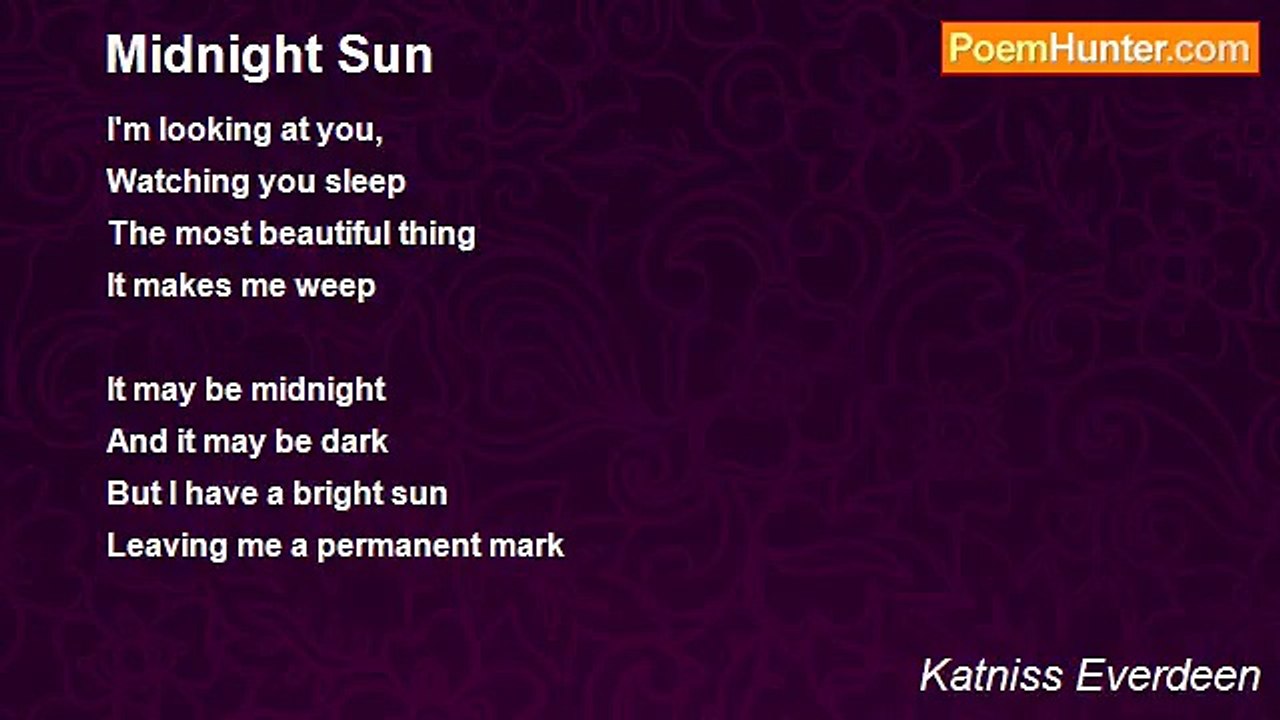 Midnight Sun

PoemHunter.com

I'm looking at you,
Watching you sleep
The most beautiful thing
It makes me weep

It may be midnight
And it may be dark
But I have a bright sun
Leaving me a permanent mark

Katniss Everdeen